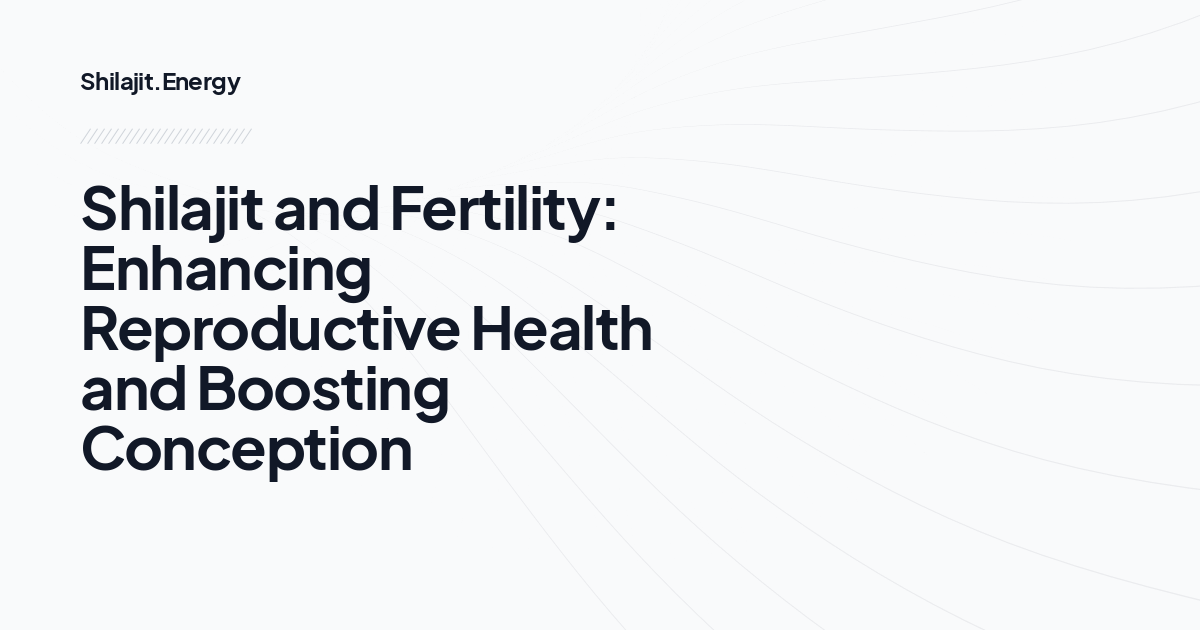 Shilajit.Energy

Shilajit and Fertility: Enhancing Reproductive Health and Boosting Conception